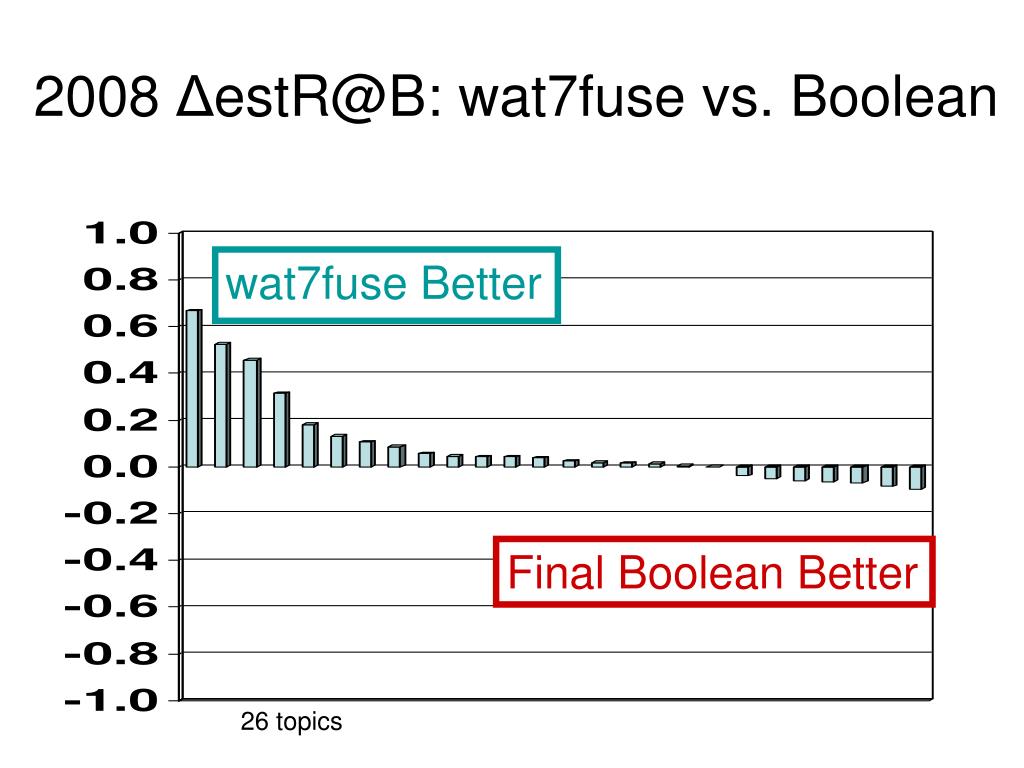 2008 ΔestR@B: wat7fuse vs. Boolean

1.0
0.8
0.6
0.4
0.2
0.0
-0.2
-0.4
-0.6
-0.8
-1.0

wat7fuse Better

Final Boolean Better

26 topics